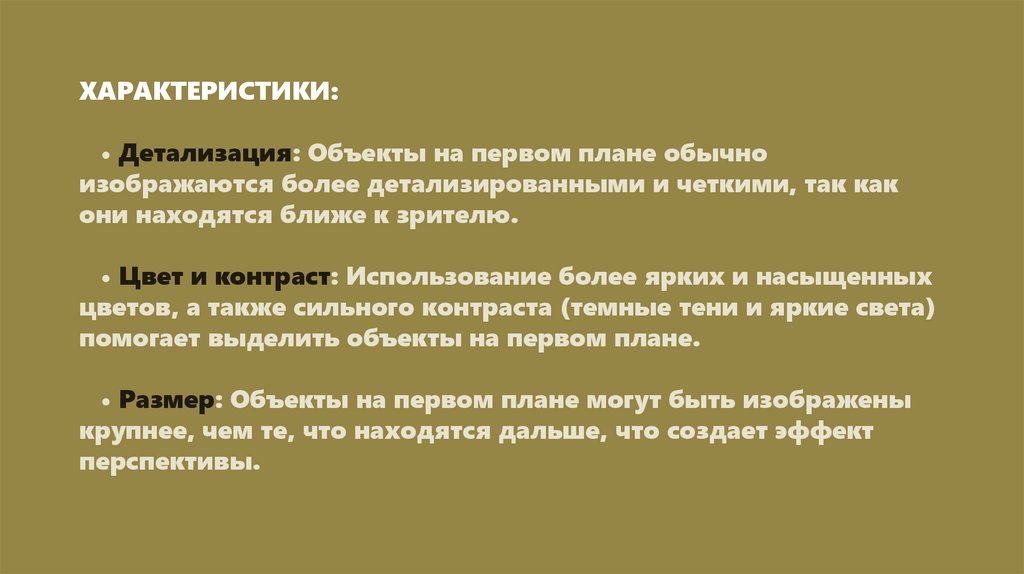 ХАРАКТЕРИСТИКИ:

• Детализация: Объекты на первом плане обычно изображаются более детализированными и четкими, так как они находятся ближе к зрителю.

• Цвет и контраст: Использование более ярких и насыщенных цветов, а также сильного контраста (темные тени и яркие света) помогает выделить объекты на первом плане.

• Размер: Объекты на первом плане могут быть изображены крупнее, чем те, что находятся дальше, что создает эффект перспективы.